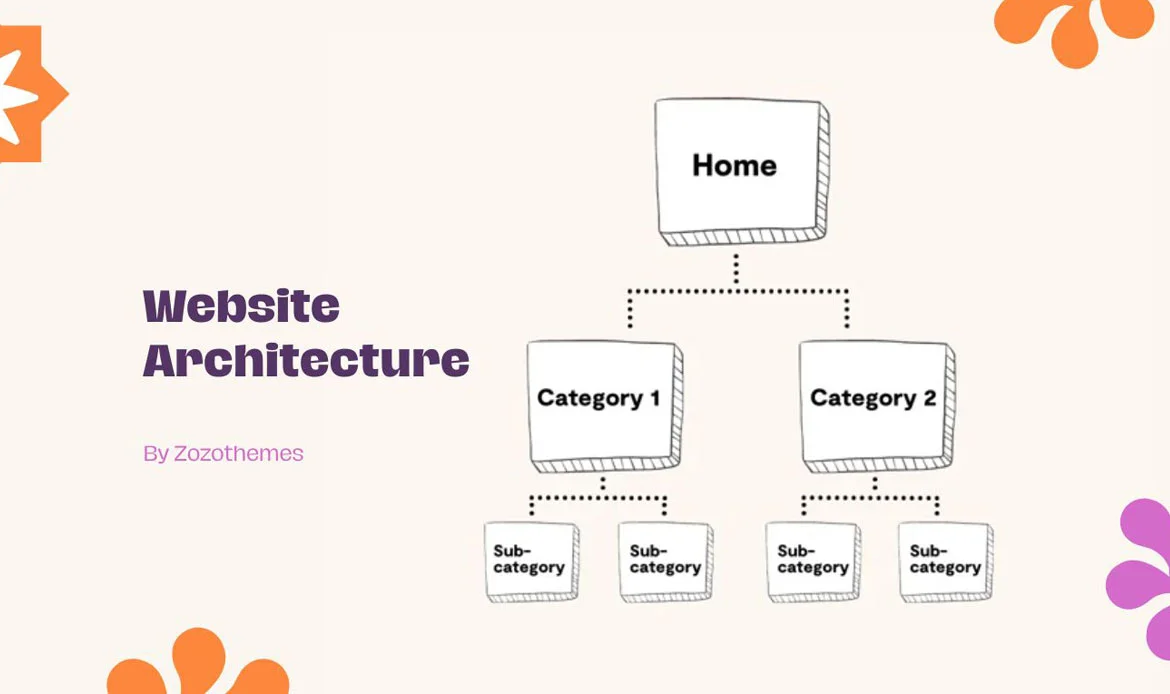 Website Architecture

By Zozothemes

Home

Category 1

Category 2

Sub-category

Sub-category

Sub-category

Sub-category